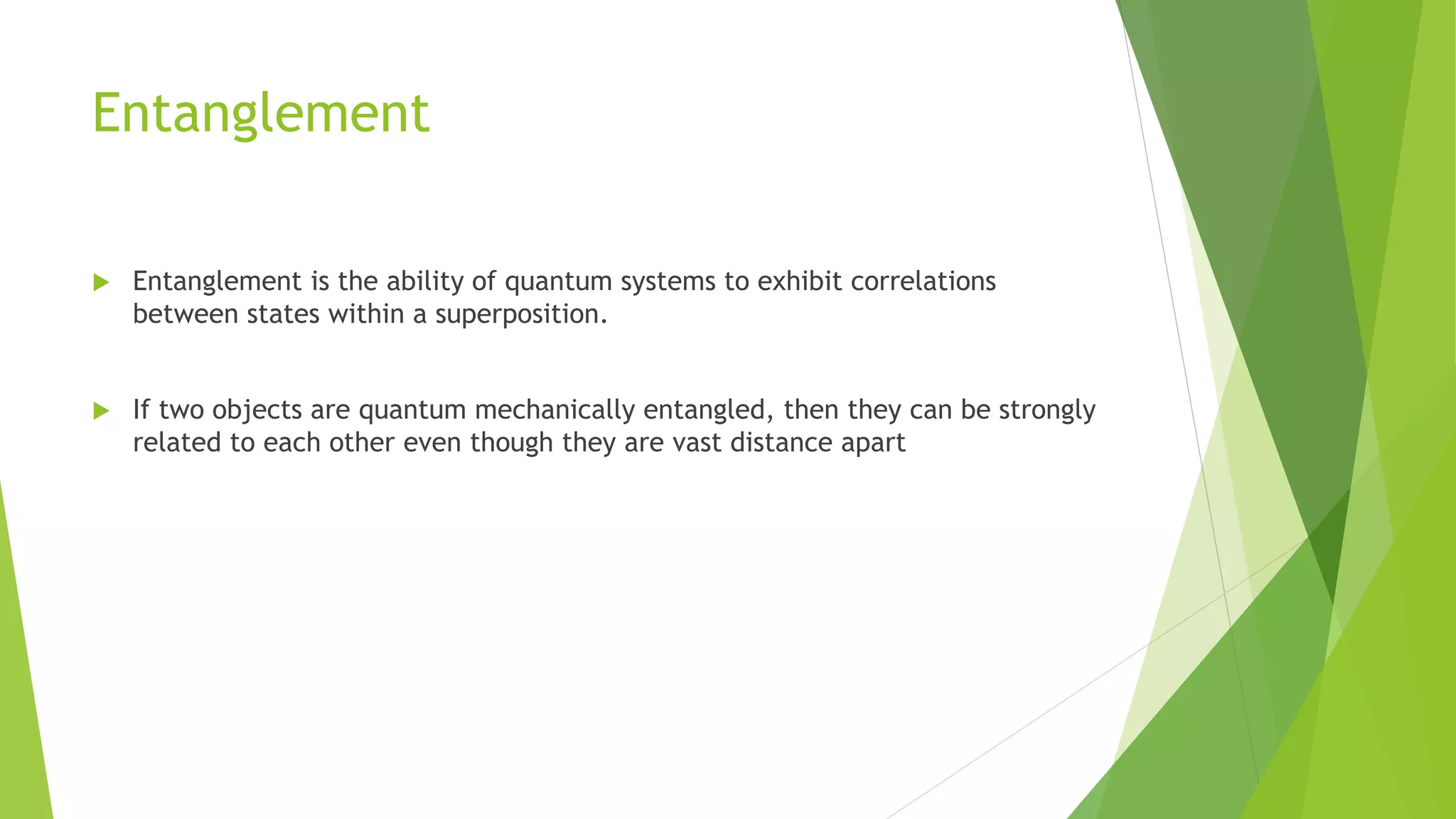 Entanglement

Entanglement is the ability of quantum systems to exhibit correlations between states within a superposition.

If two objects are quantum mechanically entangled, then they can be strongly related to each other even though they are vast distance apart